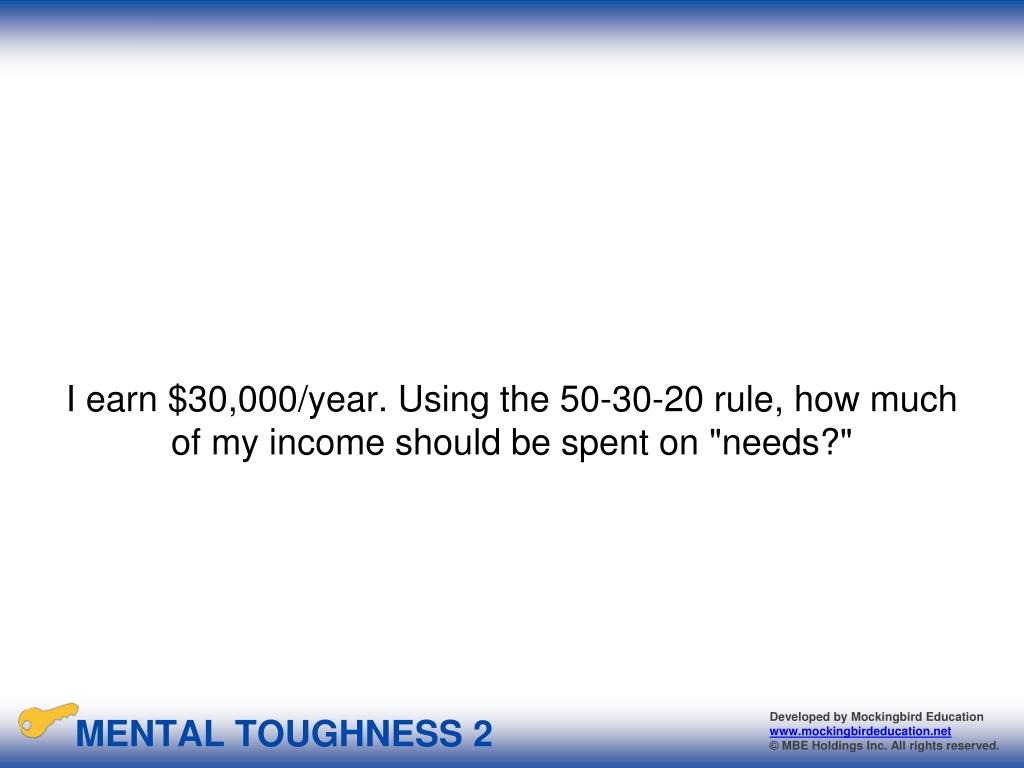 I earn \$30,000/year. Using the 50-30-20 rule, how much of my income should be spent on "needs?"

MENTAL TOUGHNESS 2

Developed by Mockingbird Education
www.mockingbirdeducation.net
© MBE Holdings Inc. All rights reserved.